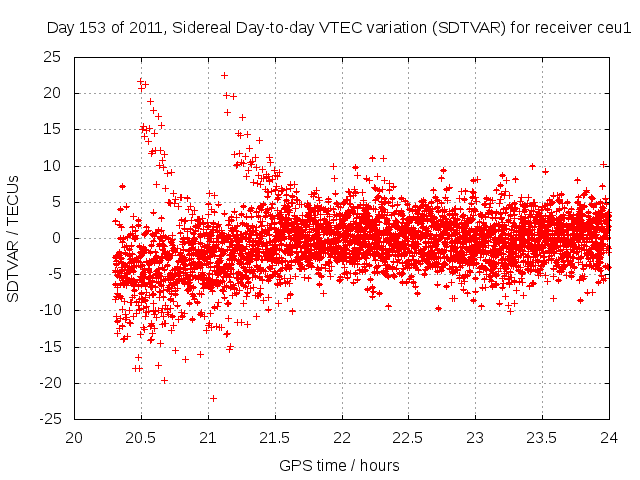 Day 153 of 2011, Sidereal Day-to-day VTEC variation (SDTVAR) for receiver ceu1

SDTVAR / TECUs

25
20
15
10
5
0
-5
-10
-15
-20
-25

20
20.5
21
21.5
22
22.5
23
23.5
24

GPS time / hours